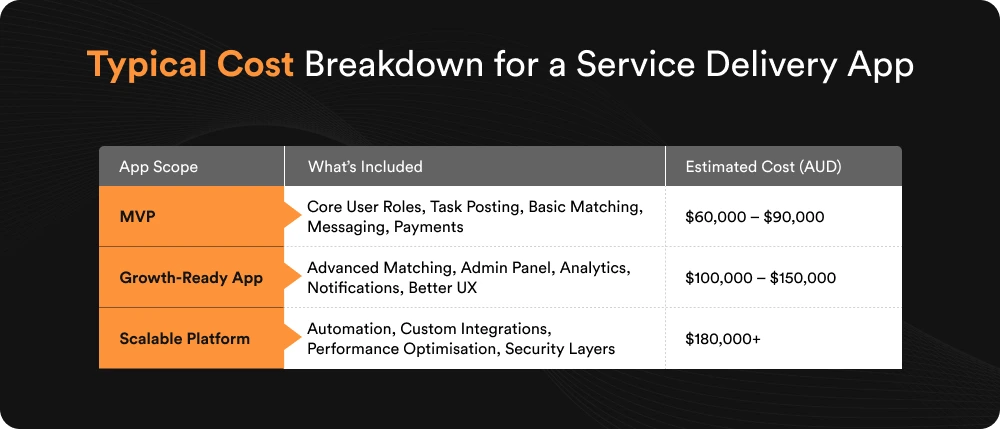 Typical Cost Breakdown for a Service Delivery App

| App Scope | What's Included | Estimated Cost (AUD) |
|---|---|---|
| MVP | Core User Roles, Task Posting, Basic Matching, Messaging, Payments | \$60,000 – \$90,000 |
| Growth-Ready App | Advanced Matching, Admin Panel, Analytics, Notifications, Better UX | \$100,000 – \$150,000 |
| Scalable Platform | Automation, Custom Integrations, Performance Optimisation, Security Layers | \$180,000+ |